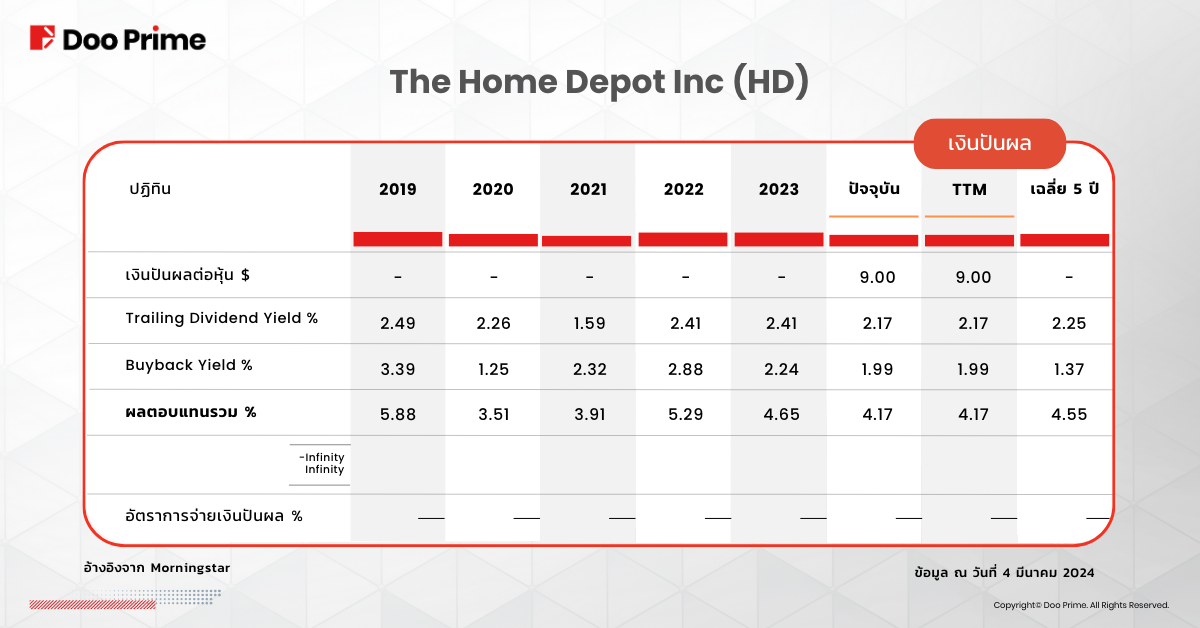 Doo Prime

The Home Depot Inc (HD)

เงินปันผล

| ปฏิทิน | 2019 | 2020 | 2021 | 2022 | 2023 | ปัจจุบัน | TTM | เฉลี่ย 5 ปี |
|---|---|---|---|---|---|---|---|---|
| เงินปันผลต่อหุ้น $ | - | - | - | - | - | 9.00 | 9.00 | - |
| Trailing Dividend Yield % | 2.49 | 2.26 | 1.59 | 2.41 | 2.41 | 2.17 | 2.17 | 2.25 |
| Buyback Yield % | 3.39 | 1.25 | 2.32 | 2.88 | 2.24 | 1.99 | 1.99 | 1.37 |
| ผลตอบแทนรวม % | 5.88 | 3.51 | 3.91 | 5.29 | 4.65 | 4.17 | 4.17 | 4.55 |
| -Infinity Infinity | | | | | | | | |
| อัตราการจ่ายเงินปันผล % | — | — | — | — | — | — | — | — |

อ้างอิงจาก Morningstar

ข้อมูล ณ วันที่ 4 มีนาคม 2024

Copyright© Doo Prime. All Rights Reserved.